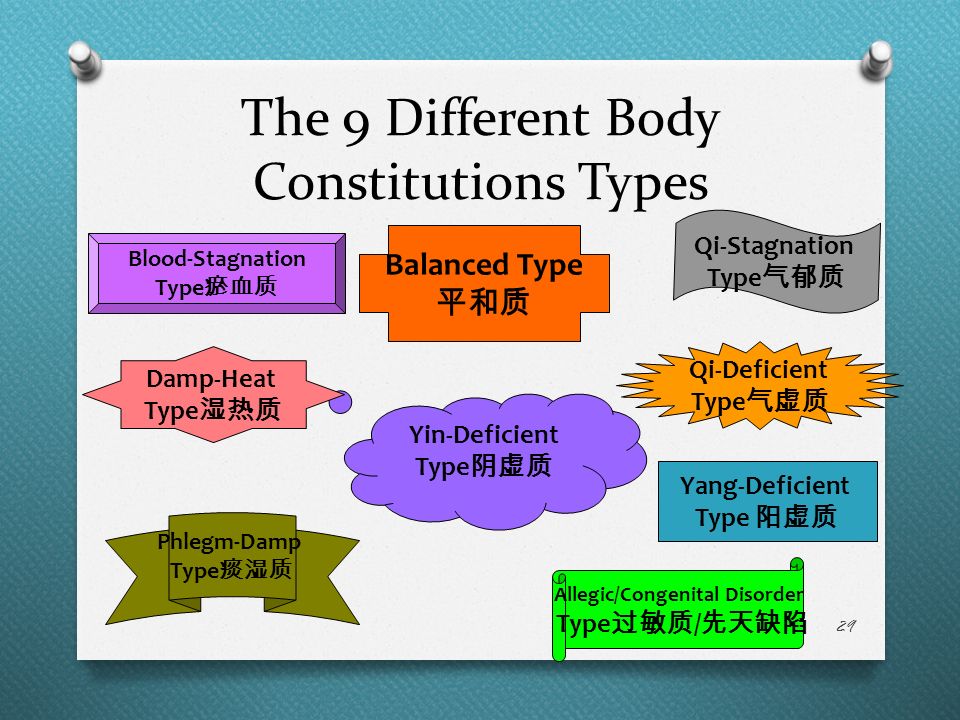 The 9 Different Body Constitutions Types

Blood-Stagnation Type瘀血质

Balanced Type 平和质

Qi-Stagnation Type气郁质

Damp-Heat Type湿热质

Qi-Deficient Type气虚质

Yin-Deficient Type阴虚质

Yang-Deficient Type 阳虚质

Phlegm-Damp Type痰湿质

Allegic/Congenital Disorder Type过敏质/先天缺陷

29